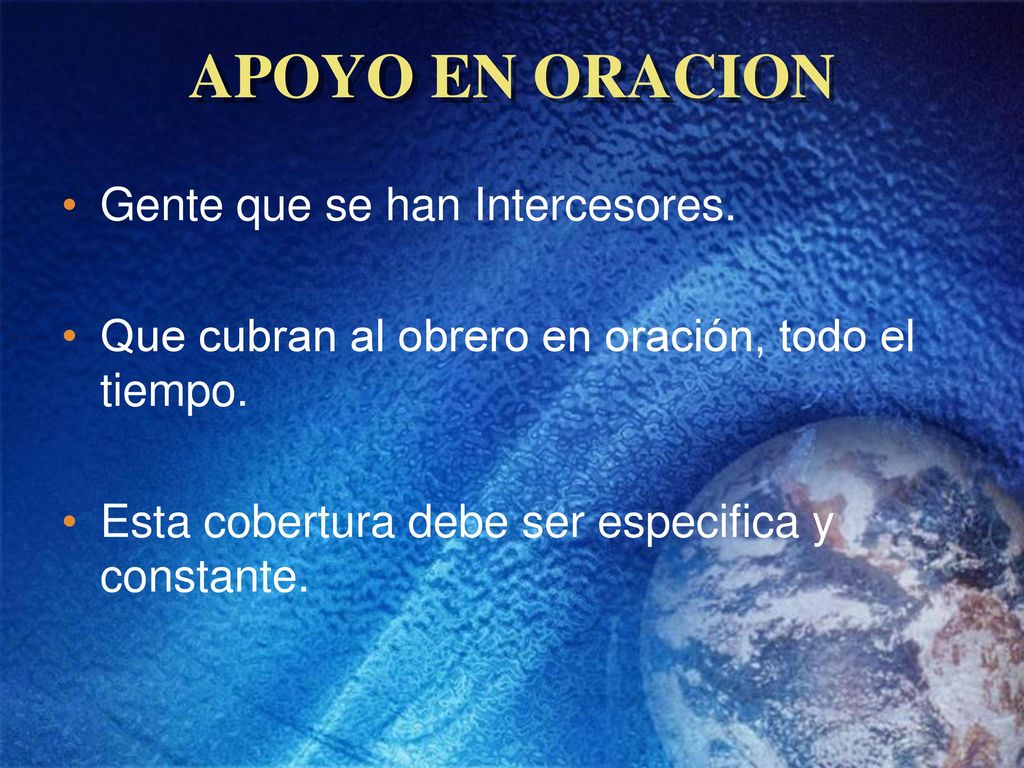 APOYO EN ORACION

• Gente que se han Intercesores.

• Que cubran al obrero en oración, todo el tiempo.

• Esta cobertura debe ser especifica y constante.